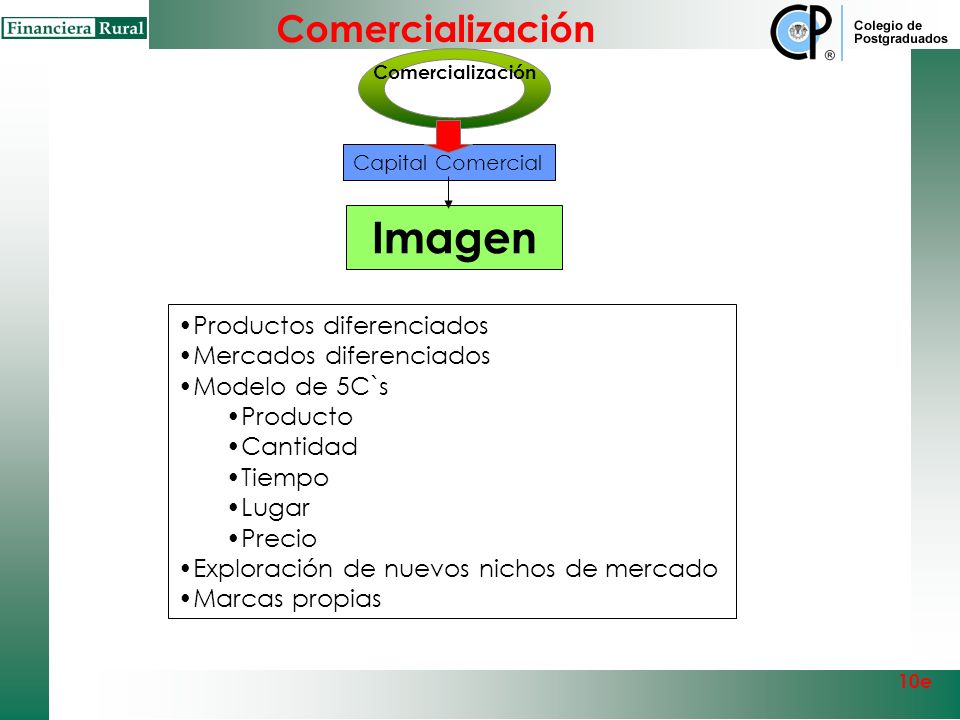 Financiera Rural

Comercialización

CP ®

Colegio de Postgraduados

Comercialización

Capital Comercial

Imagen

•Productos diferenciados
•Mercados diferenciados
•Modelo de 5C`s
•Producto
•Cantidad
•Tiempo
•Lugar
•Precio
•Exploración de nuevos nichos de mercado
•Marcas propias

10e